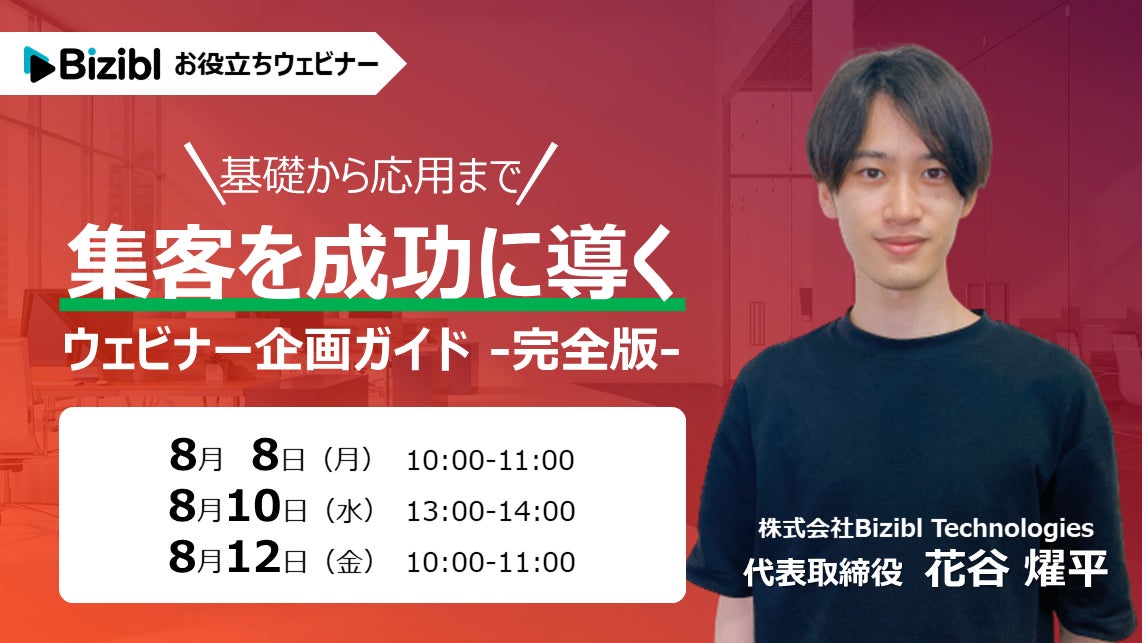 Bizibl お役立ちウェビナー

＼基礎から応用まで／

集客を成功に導く

ウェビナー企画ガイド -完全版-

8月 8日（月） 10:00-11:00
8月10日（水） 13:00-14:00
8月12日（金） 10:00-11:00

株式会社Bizibl Technologies
代表取締役 花谷 燿平